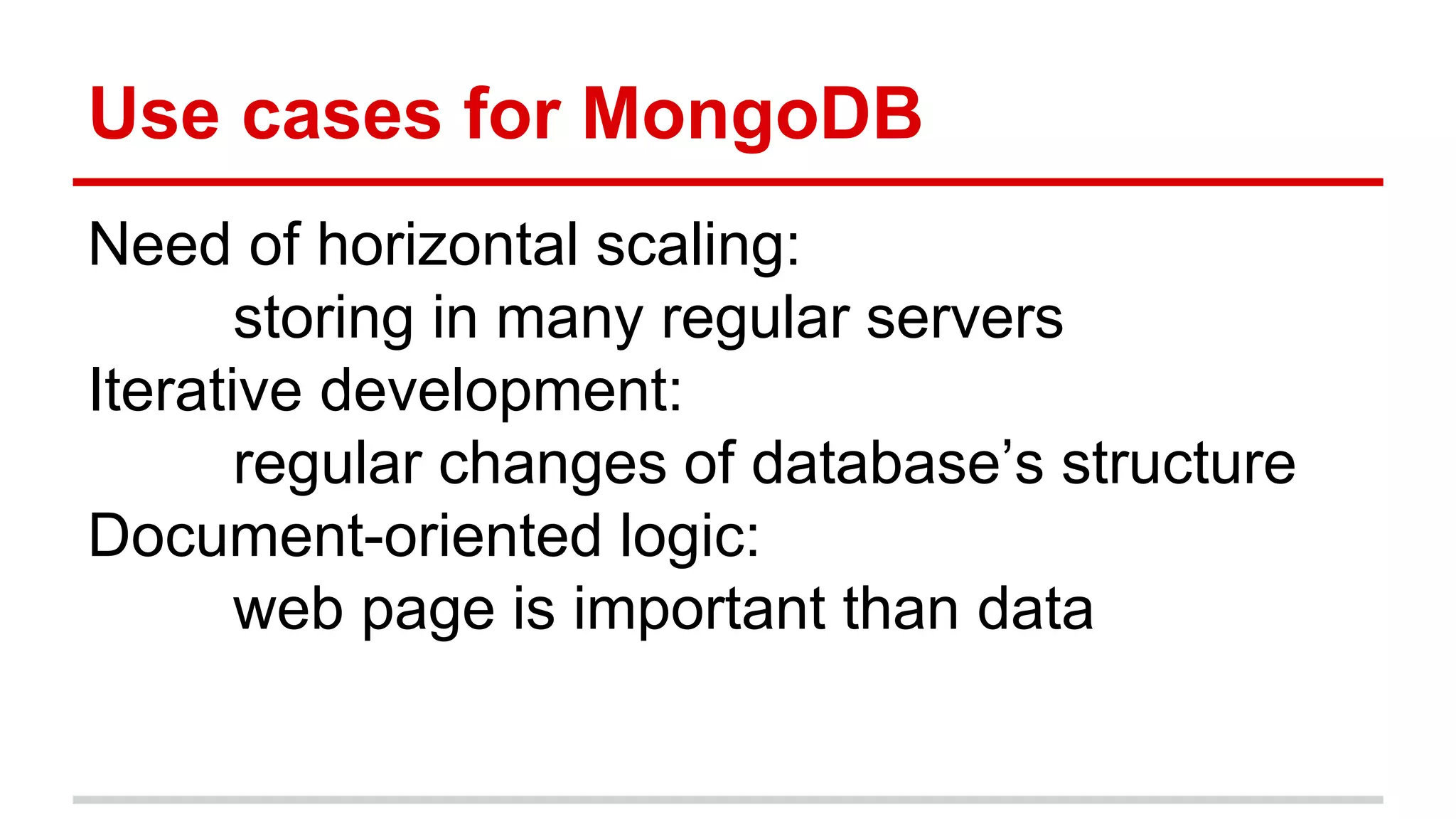 Use cases for MongoDB

Need of horizontal scaling:
storing in many regular servers
Iterative development:
regular changes of database’s structure
Document-oriented logic:
web page is important than data